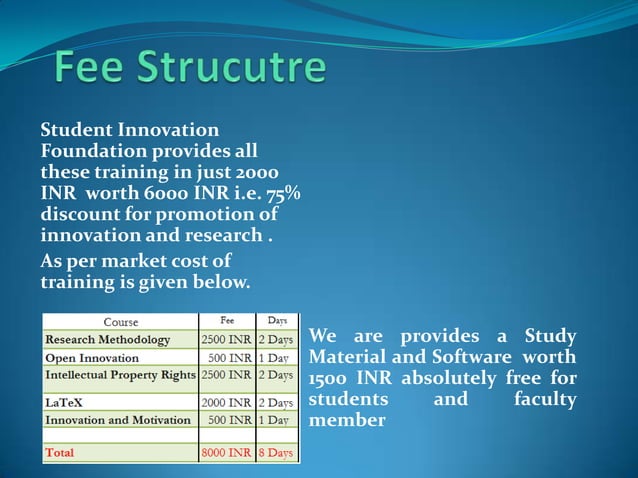 Fee Strucutre

Student Innovation Foundation provides all these training in just 2000 INR worth 6000 INR i.e. 75% discount for promotion of innovation and research .

As per market cost of training is given below.

| Course | Fee | Days |
|---|---|---|
| Research Methodology | 2500 INR | 2 Days |
| Open Innovation | 500 INR | 1 Day |
| Intellectual Property Rights | 2500 INR | 2 Days |
| LaTeX | 2000 INR | 2 Days |
| Innovation and Motivation | 500 INR | 1 Day |
| | | |
| Total | 8000 INR | 8 Days |

We are provides a Study Material and Software worth 1500 INR absolutely free for students and faculty member